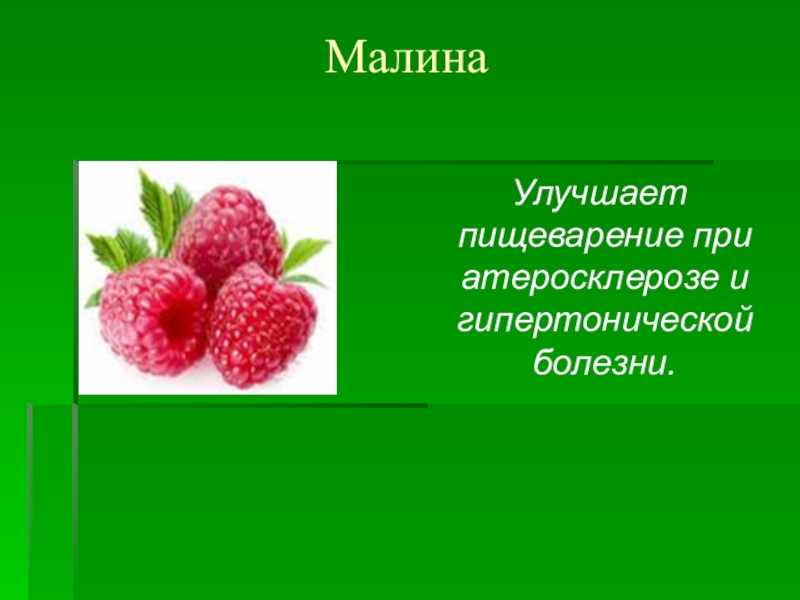 Малина

Улучшает пищеварение при атеросклерозе и гипертонической болезни.